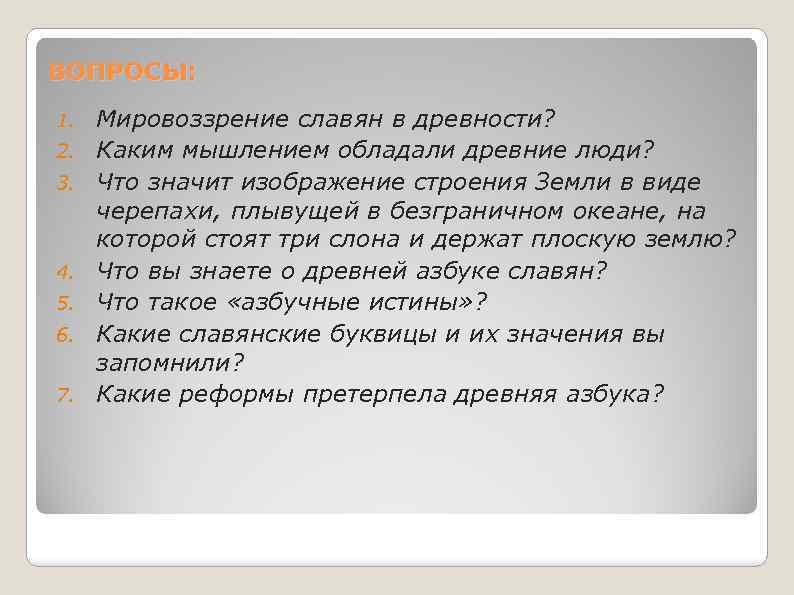 ВОПРОСЫ:

1. Мировоззрение славян в древности?
2. Каким мышлением обладали древние люди?
3. Что значит изображение строения Земли в виде черепахи, плывущей в безграничном океане, на которой стоят три слона и держат плоскую землю?
4. Что вы знаете о древней азбуке славян?
5. Что такое «азбучные истины»?
6. Какие славянские буквицы и их значения вы запомнили?
7. Какие реформы претерпела древняя азбука?